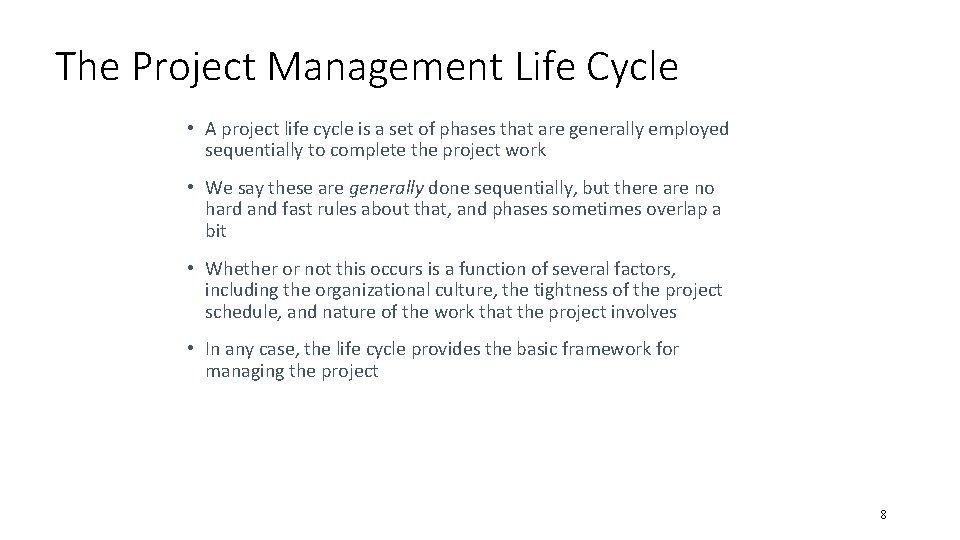 The Project Management Life Cycle

• A project life cycle is a set of phases that are generally employed sequentially to complete the project work

• We say these are generally done sequentially, but there are no hard and fast rules about that, and phases sometimes overlap a bit

• Whether or not this occurs is a function of several factors, including the organizational culture, the tightness of the project schedule, and nature of the work that the project involves

• In any case, the life cycle provides the basic framework for managing the project

8